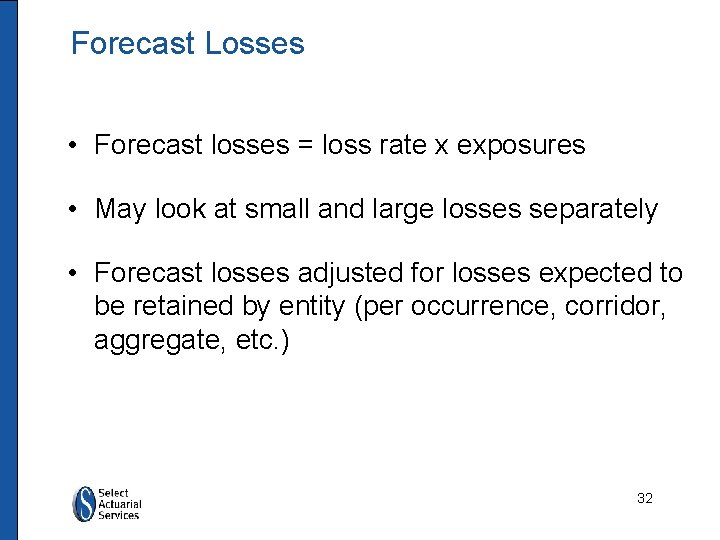 Forecast Losses

• Forecast losses = loss rate x exposures

• May look at small and large losses separately

• Forecast losses adjusted for losses expected to be retained by entity (per occurrence, corridor, aggregate, etc.)

S Select Actuarial Services

32